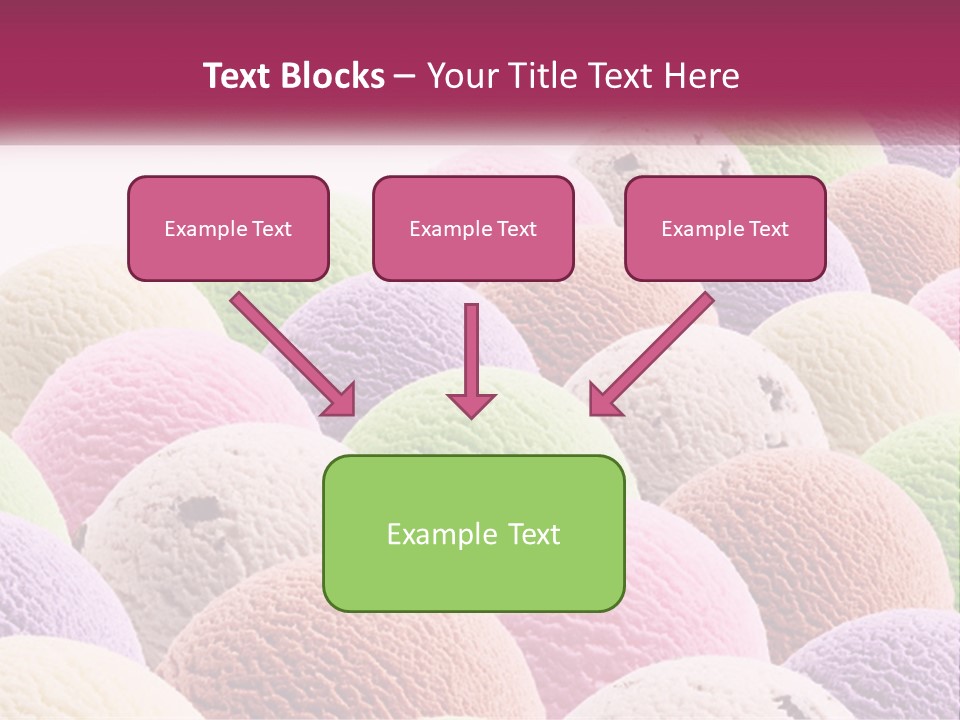 Text Blocks – Your Title Text Here

Example Text

Example Text

Example Text

Example Text